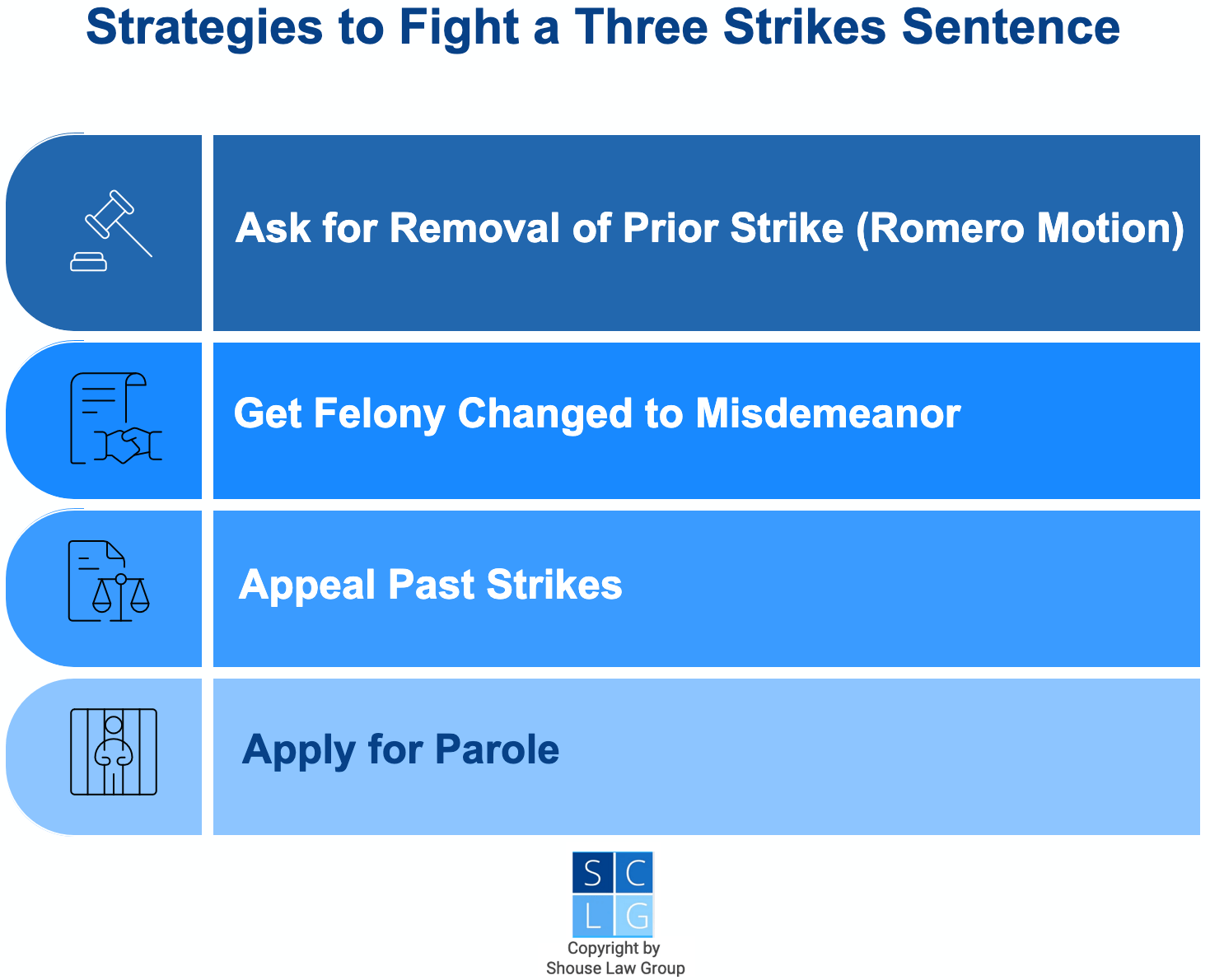 Strategies to Fight a Three Strikes Sentence

Ask for Removal of Prior Strike (Romero Motion)

Get Felony Changed to Misdemeanor

Appeal Past Strikes

Apply for Parole

S C
L G

Copyright by
Shouse Law Group